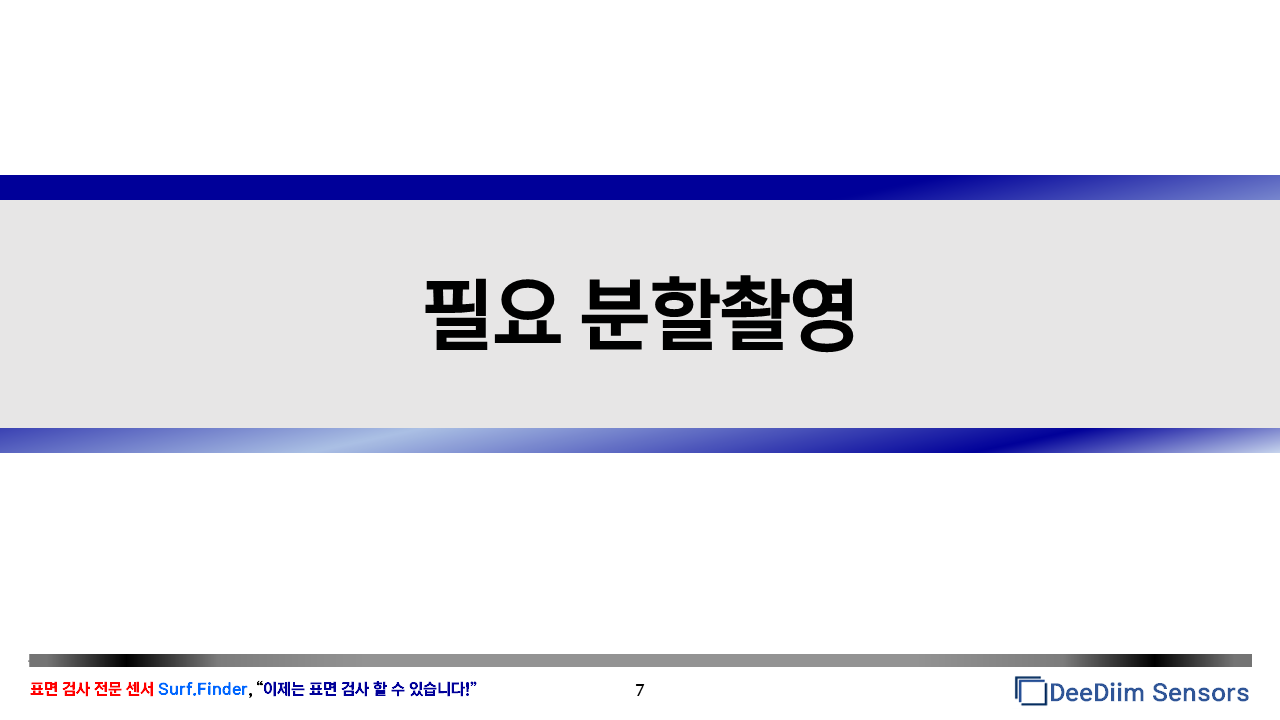 필요 분할촬영

표면 검사 전문 센서 Surf.Finder, “이제는 표면 검사 할 수 있습니다!”

7

DeeDiim Sensors